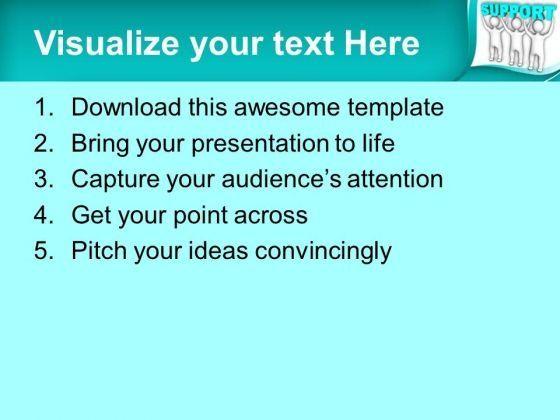 Visualize your text Here

SUPPORT

1. Download this awesome template
2. Bring your presentation to life
3. Capture your audience's attention
4. Get your point across
5. Pitch your ideas convincingly